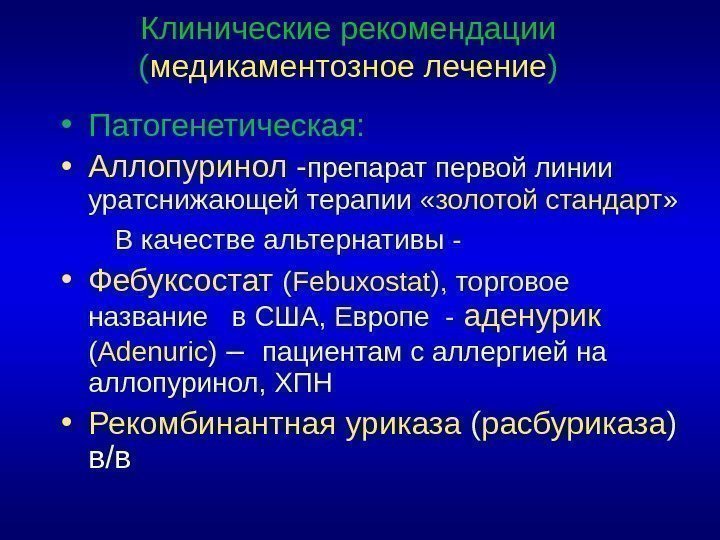 Клинические рекомендации
(медикаментозное лечение)

• Патогенетическая:

• Аллопуринол -препарат первой линии уратснижающей терапии «золотой стандарт»

В качестве альтернативы -

• Фебуксостат (Febuxostat), торговое название в США, Европе - аденурик (Adenuric) – пациентам с аллергией на аллопуринол, ХПН

• Рекомбинантная уриказа (расбуриказа) в/в